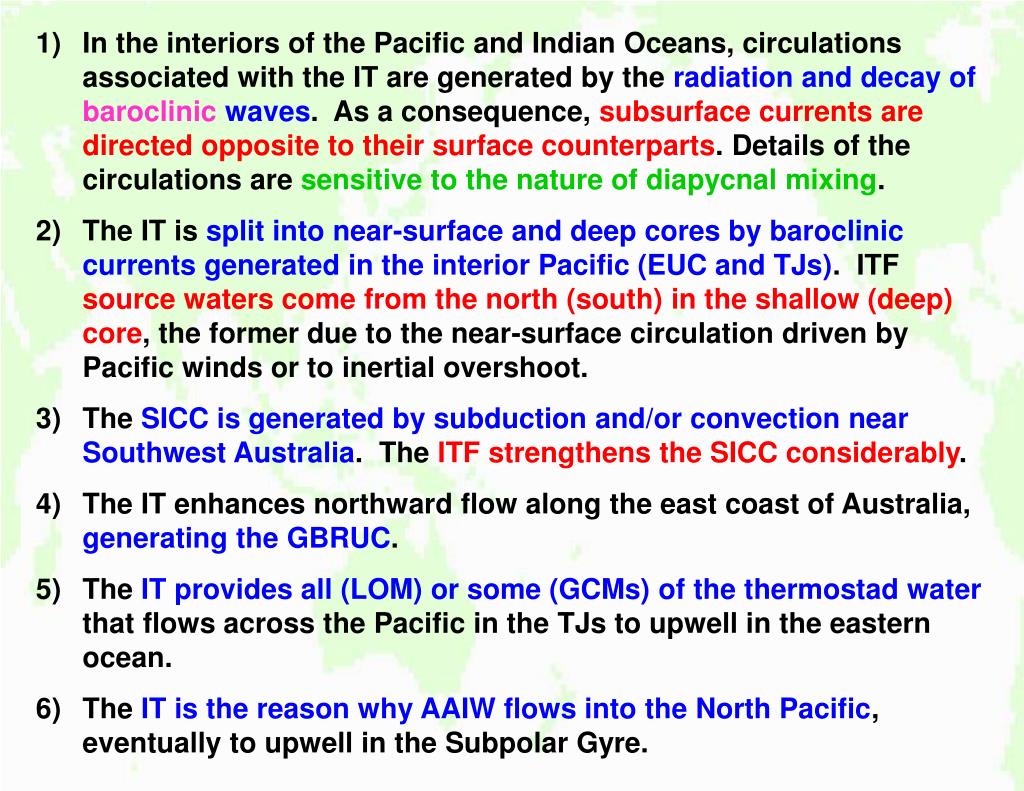 1) In the interiors of the Pacific and Indian Oceans, circulations associated with the IT are generated by the radiation and decay of baroclinic waves. As a consequence, subsurface currents are directed opposite to their surface counterparts. Details of the circulations are sensitive to the nature of diapycnal mixing.

2) The IT is split into near-surface and deep cores by baroclinic currents generated in the interior Pacific (EUC and TJs). ITF source waters come from the north (south) in the shallow (deep) core, the former due to the near-surface circulation driven by Pacific winds or to inertial overshoot.

3) The SICC is generated by subduction and/or convection near Southwest Australia. The ITF strengthens the SICC considerably.

4) The IT enhances northward flow along the east coast of Australia, generating the GBRUC.

5) The IT provides all (LOM) or some (GCMs) of the thermostad water that flows across the Pacific in the TJs to upwell in the eastern ocean.

6) The IT is the reason why AAIW flows into the North Pacific, eventually to upwell in the Subpolar Gyre.